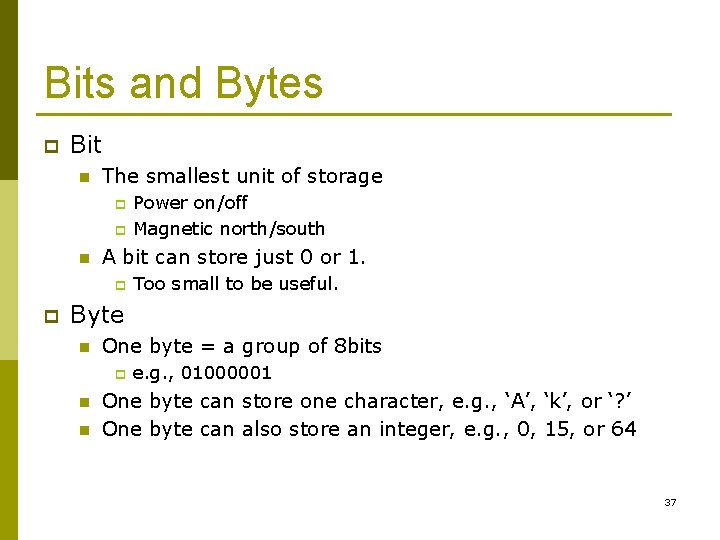 Bits and Bytes

Bit

The smallest unit of storage

Power on/off

Magnetic north/south

A bit can store just 0 or 1.

Too small to be useful.

Byte

One byte = a group of 8bits

e.g., 01000001

One byte can store one character, e.g., ‘A’, ‘k’, or ‘?’

One byte can also store an integer, e.g., 0, 15, or 64

37